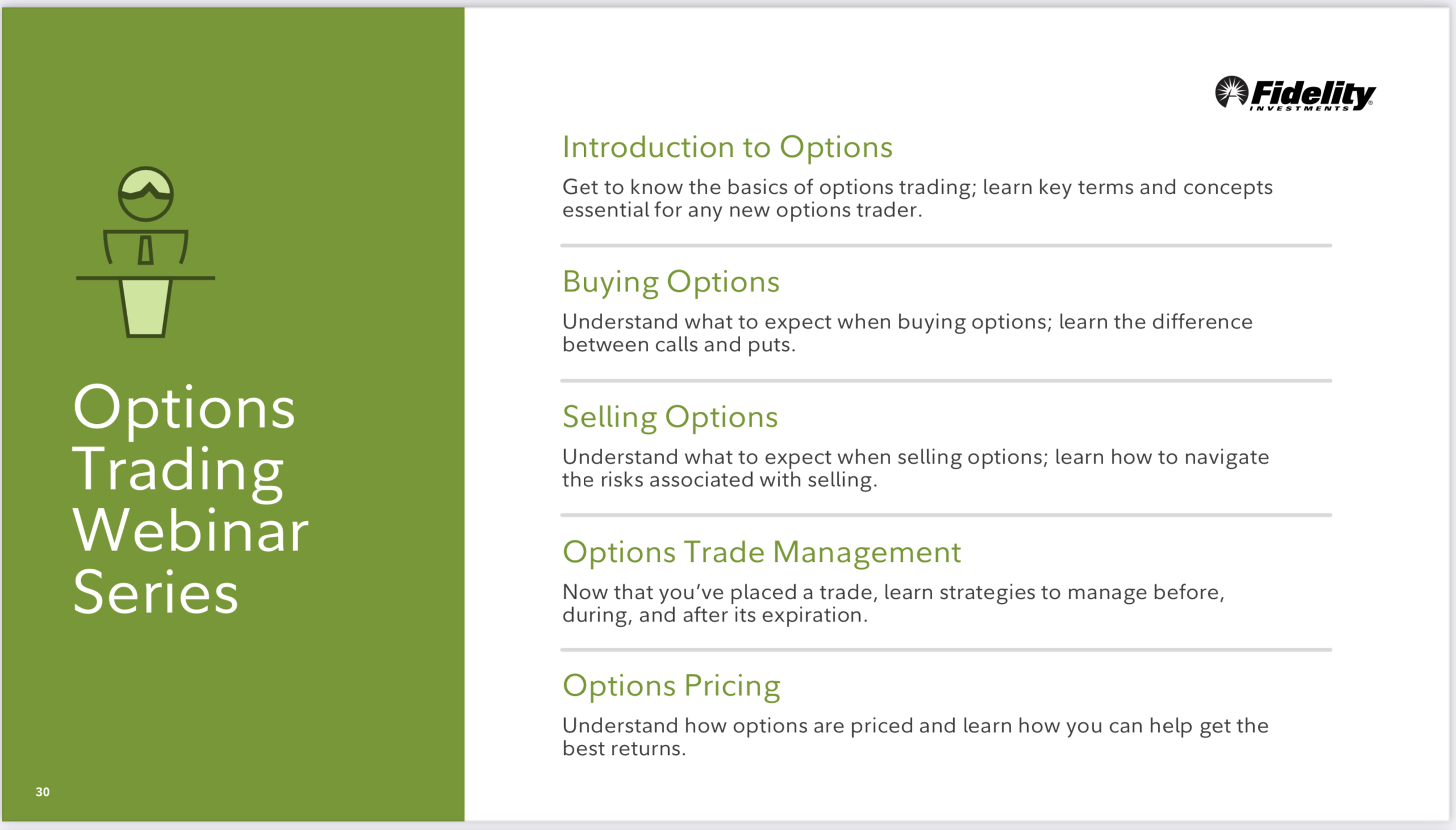 Options Trading Webinar Series

30

Fidelity
INVESTMENTS

Introduction to Options

Get to know the basics of options trading; learn key terms and concepts essential for any new options trader.

Buying Options

Understand what to expect when buying options; learn the difference between calls and puts.

Selling Options

Understand what to expect when selling options; learn how to navigate the risks associated with selling.

Options Trade Management

Now that you've placed a trade, learn strategies to manage before, during, and after its expiration.

Options Pricing

Understand how options are priced and learn how you can help get the best returns.